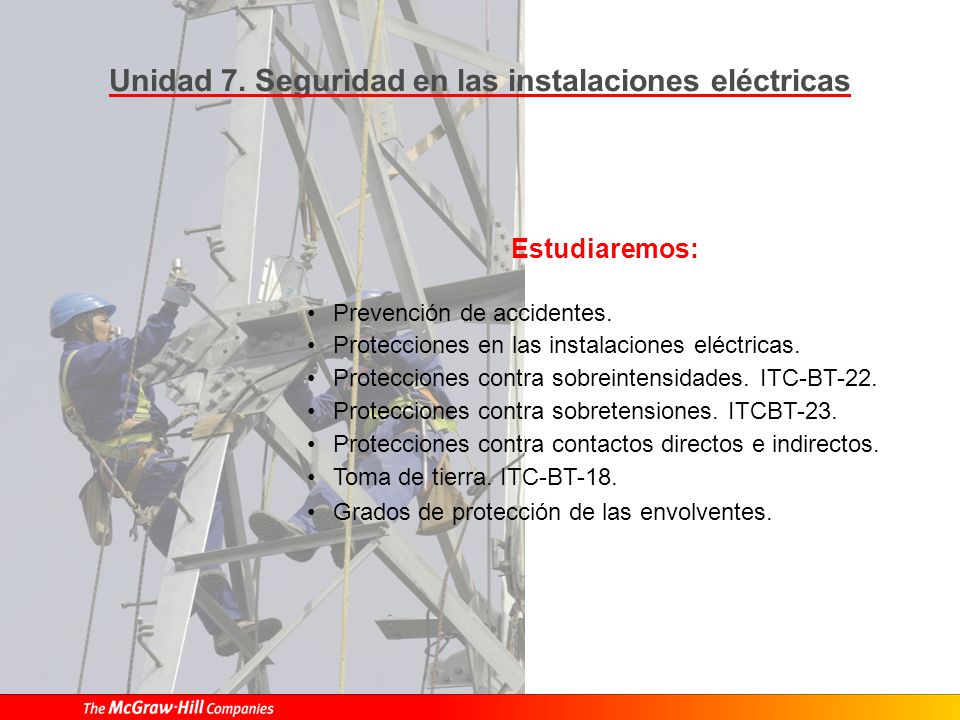 Unidad 7. Seguridad en las instalaciones eléctricas

Estudiaremos:

• Prevención de accidentes.
• Protecciones en las instalaciones eléctricas.
• Protecciones contra sobreintensidades. ITC-BT-22.
• Protecciones contra sobretensiones. ITCBT-23.
• Protecciones contra contactos directos e indirectos.
• Toma de tierra. ITC-BT-18.
• Grados de protección de las envolventes.

The McGraw·Hill Companies